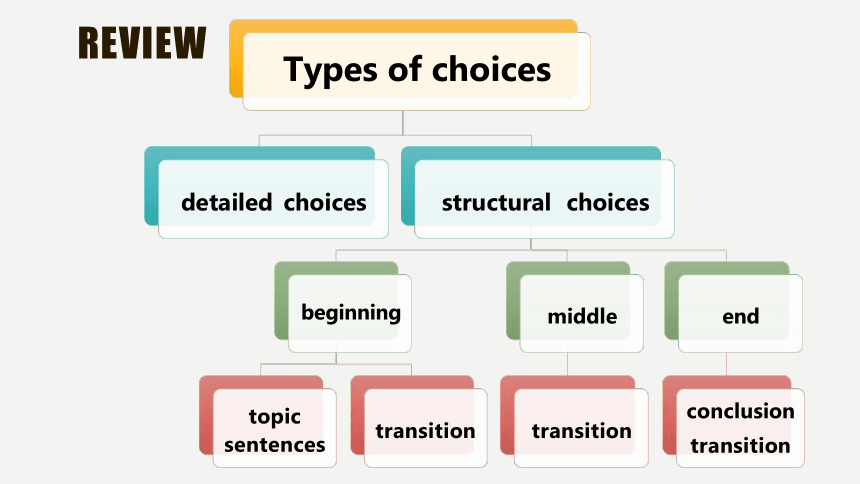 REVIEW

Types of choices

detailed choices

structural choices

beginning

middle

end

topic sentences

transition

transition

conclusion transition